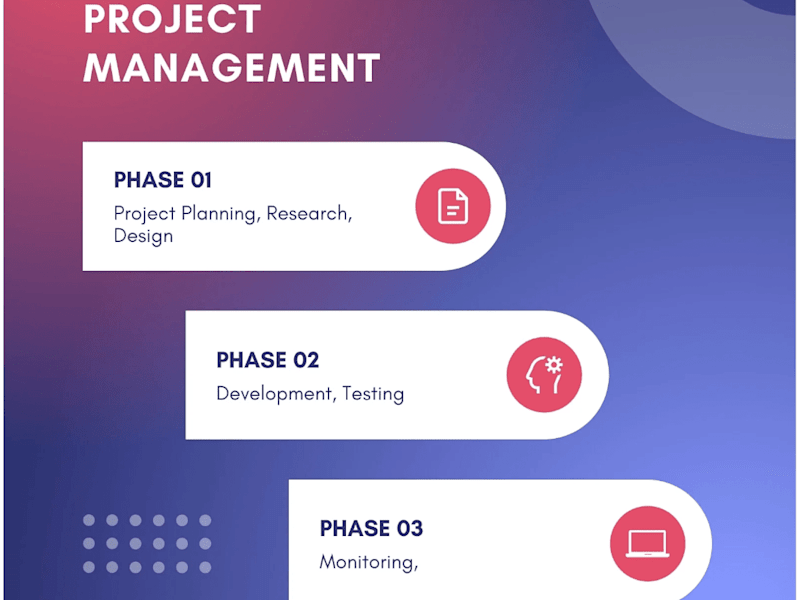 PROJECT MANAGEMENT

PHASE 01

Project Planning, Research, Design

PHASE 02

Development, Testing

PHASE 03

Monitoring,